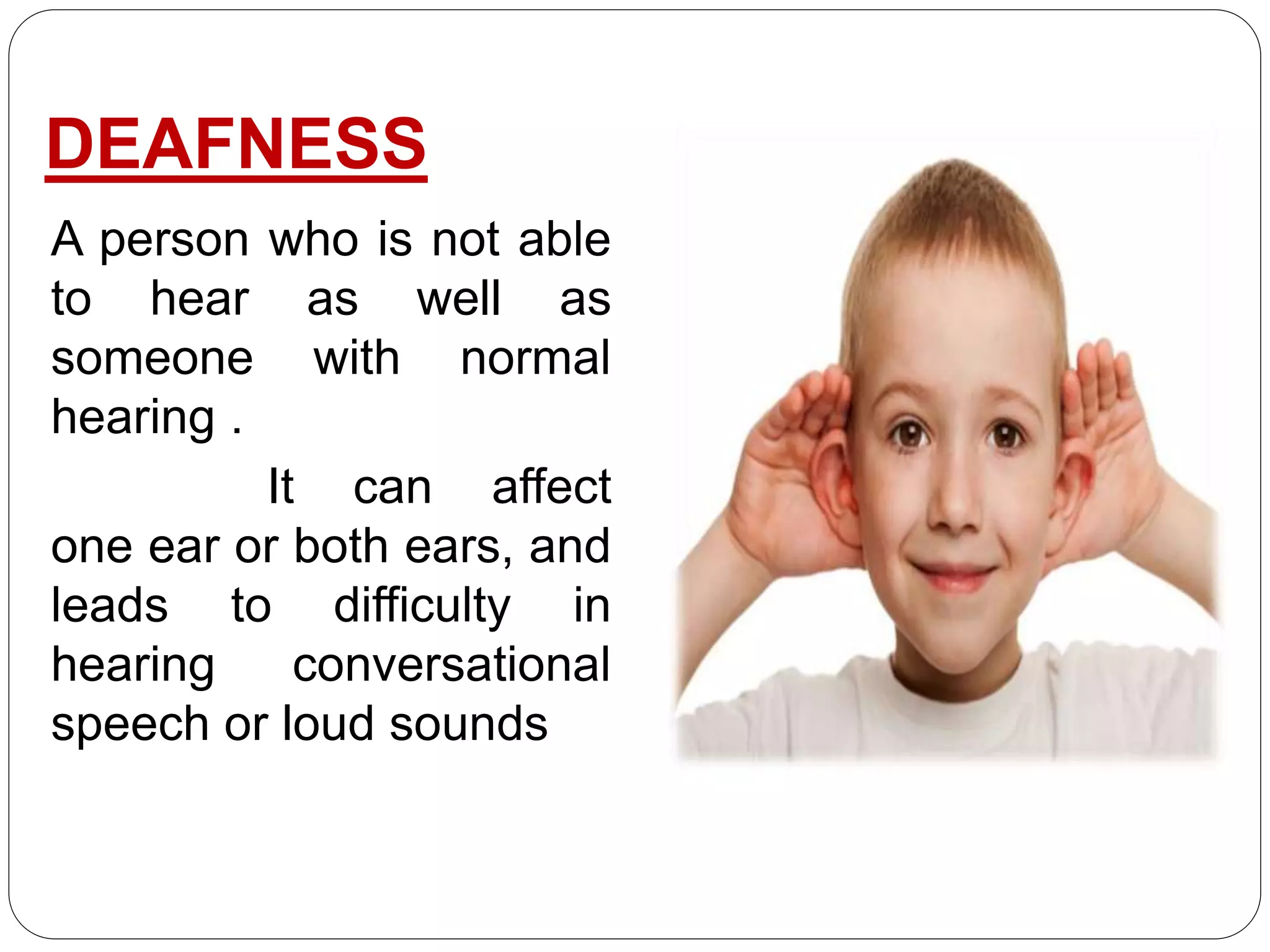 DEAFNESS

A person who is not able to hear as well as someone with normal hearing .

It can affect one ear or both ears, and leads to difficulty in hearing conversational speech or loud sounds